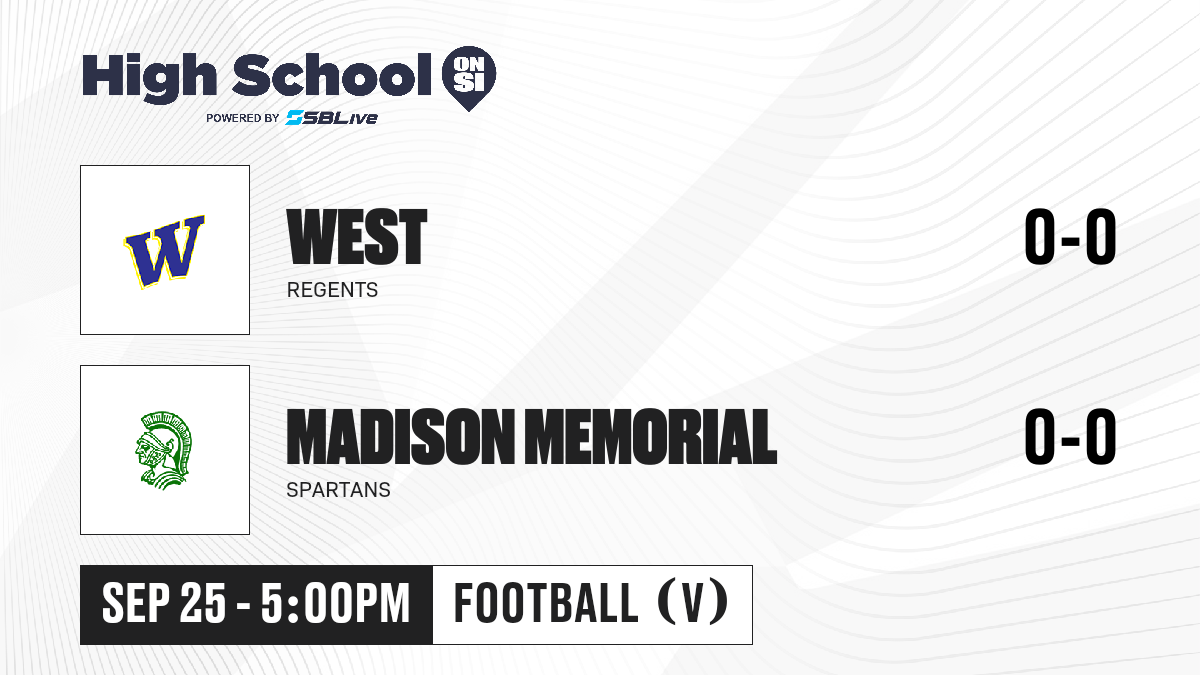 High School ON SI
POWERED BY SBLive

W

WEST
REGENTS
0-0

MADISON MEMORIAL
SPARTANS
0-0

SEP 25 - 5:00PM
FOOTBALL (V)